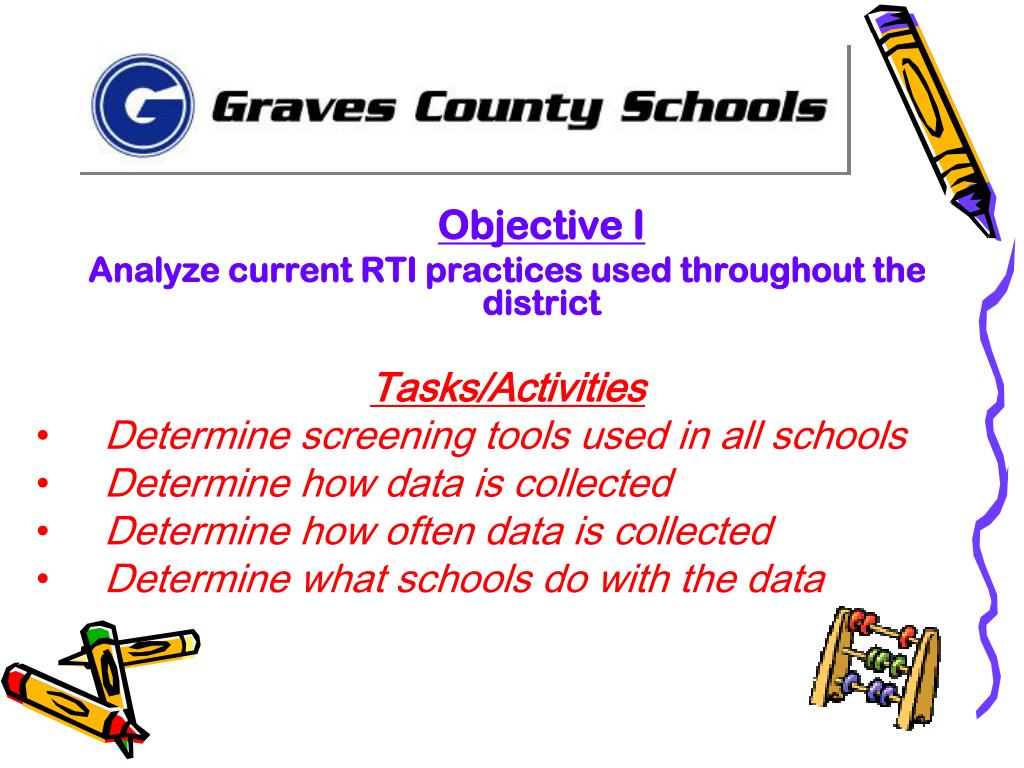 G Graves County Schools

Objective I
Analyze current RTI practices used throughout the district

Tasks/Activities
• Determine screening tools used in all schools
• Determine how data is collected
• Determine how often data is collected
• Determine what schools do with the data